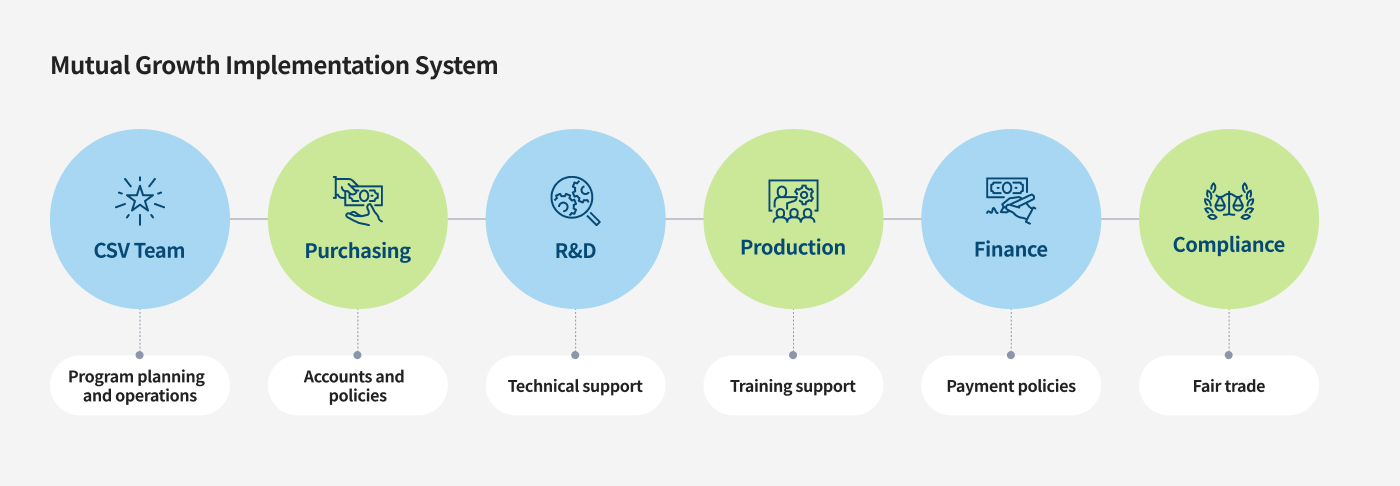 Mutual Growth Implementation System

CSV Team

Purchasing

R&D

Production

Finance

Compliance

Program planning and operations

Accounts and policies

Technical support

Training support

Payment policies

Fair trade